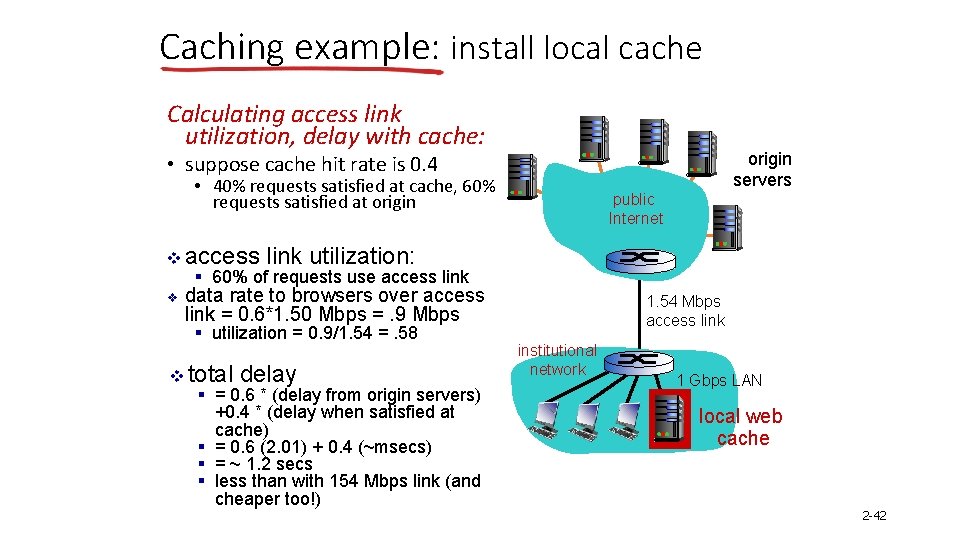 Caching example: install local cache

Calculating access link utilization, delay with cache:

• suppose cache hit rate is 0.4
  • 40% requests satisfied at cache, 60% requests satisfied at origin

❖ access link utilization:
  ▪ 60% of requests use access link
❖ data rate to browsers over access link = 0.6*1.50 Mbps = .9 Mbps
  ▪ utilization = 0.9/1.54 = .58

❖ total delay
  ▪ = 0.6 * (delay from origin servers) +0.4 * (delay when satisfied at cache)
  ▪ = 0.6 (2.01) + 0.4 (~msecs)
  ▪ = ~ 1.2 secs
  ▪ less than with 154 Mbps link (and cheaper too!)

origin servers

public Internet

1.54 Mbps access link

institutional network

1 Gbps LAN

local web cache

2-42